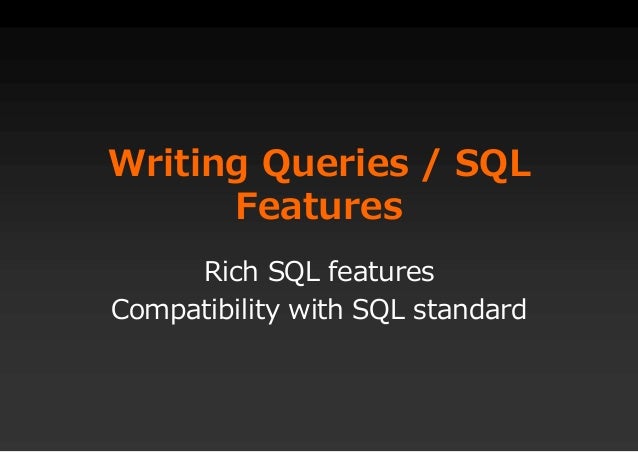 Writing Queries / SQL Features

Rich SQL features
Compatibility with SQL standard